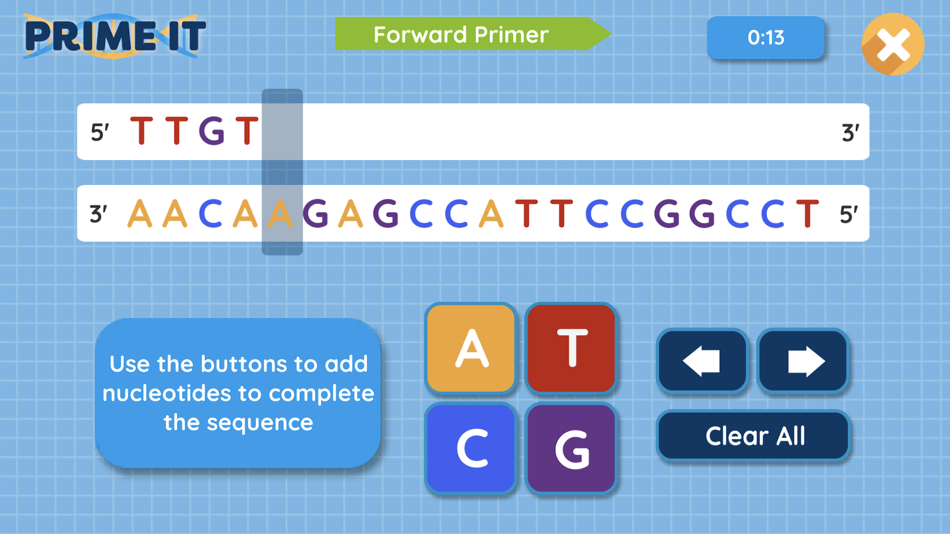 PRIME IT

Forward Primer

0:13

5′ TTGT 3′

3′ AACAAGAGCCATTCCGGCCT 5′

Use the buttons to add nucleotides to complete the sequence

A T
C G

Clear All